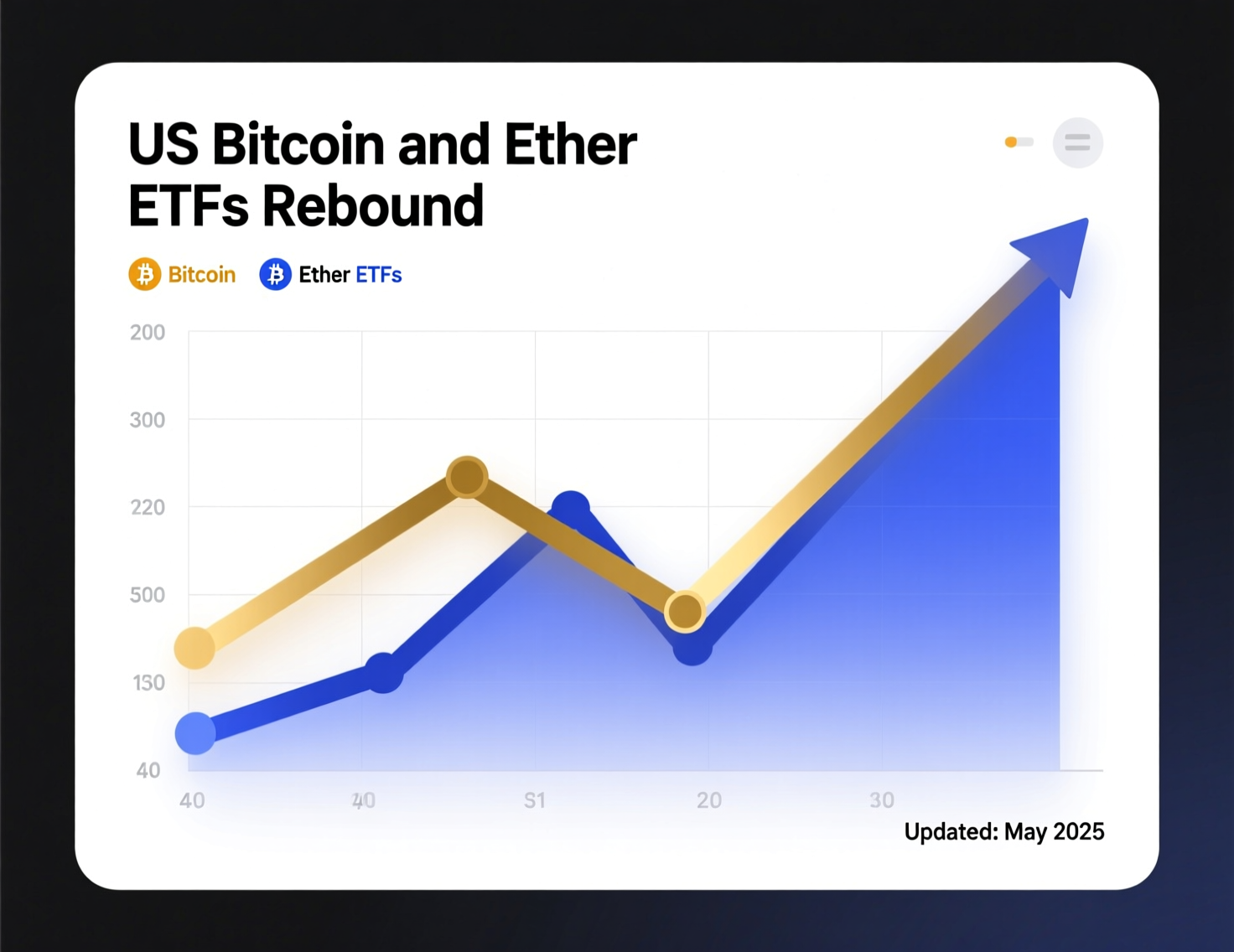 US Bitcoin and Ether ETFs Rebound

Bitcoin Ether ETFs

200
300
220
500
130
40

40 40 S1 20 30

Updated: May 2025